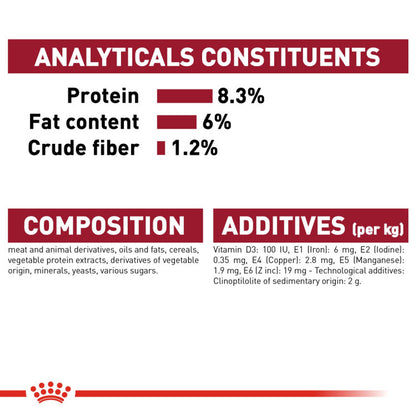 ANALYTICALS CONSTITUENTS

Protein 8.3%
Fat content 6%
Crude fiber 1.2%

COMPOSITION

meat and animal derivatives, oils and fats, cereals, vegetable protein extracts, derivatives of vegetable origin, minerals, yeasts, various sugars.

ADDITIVES (per kg)

Vitamin D3: 100 IU, E1 (Iron): 6 mg, E2 (Iodine): 0.35 mg, E4 (Copper): 2.8 mg, E5 (Manganese): 1.9 mg, E6 (Z inc): 19 mg - Technological additives: Clinoptilolite of sedimentary origin: 2 g.